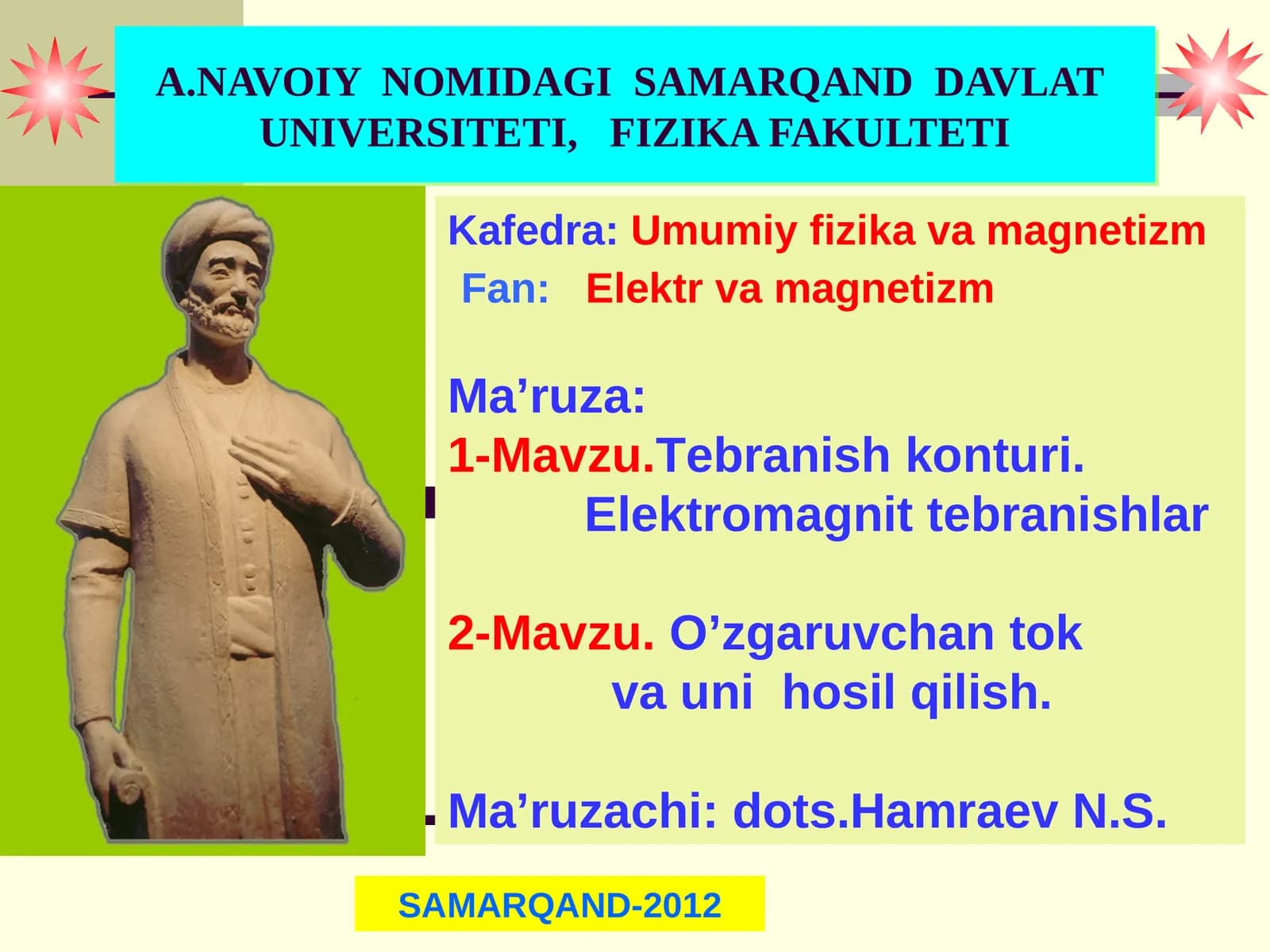 A.NAVOIY NOMIDAGI SAMARQAND DAVLAT UNIVERSITETI, FIZIKA FAKULTETI

Kafedra: Umumiy fizika va magnetizm
Fan: Elektr va magnetizm

Ma’ruza:
1-Mavzu.Tebranish konturi.
Elektromagnit tebranishlar

2-Mavzu. O’zgaruvchan tok
va uni hosil qilish.

Ma’ruzachi: dots.Hamraev N.S.

SAMARQAND-2012